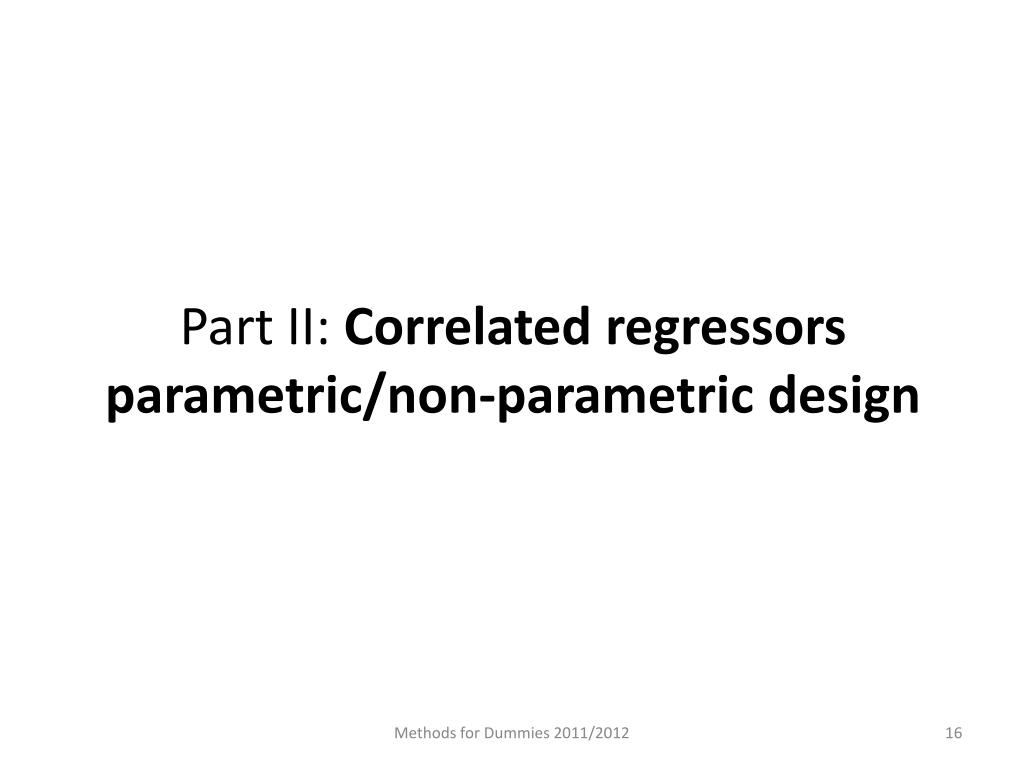 Part II: Correlated regressors parametric/non-parametric design

Methods for Dummies 2011/2012

16